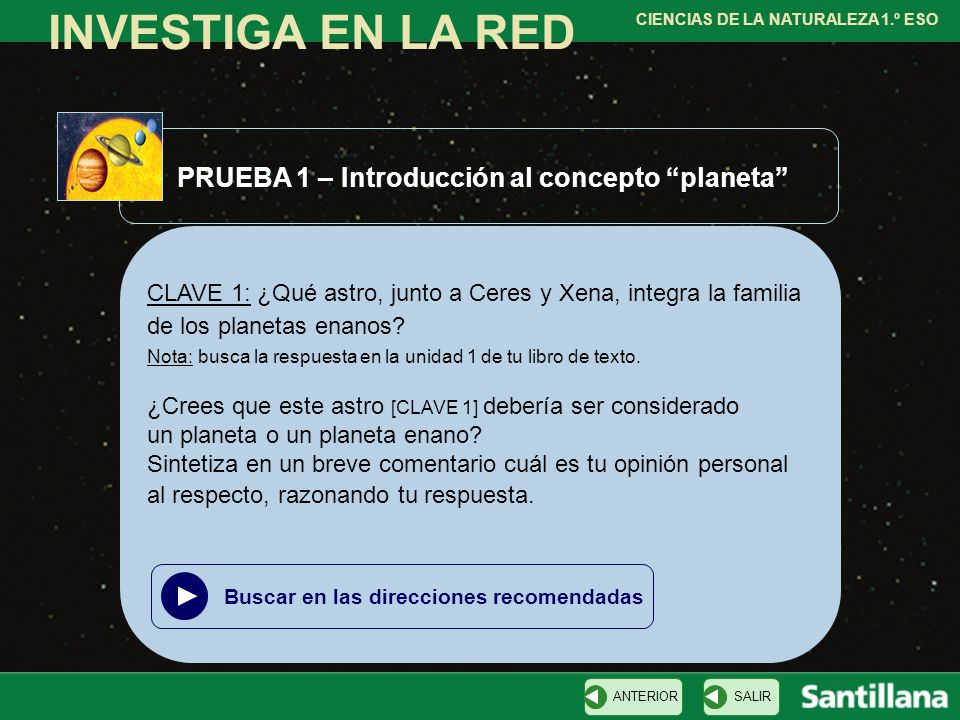 INVESTIGA EN LA RED

CIENCIAS DE LA NATURALEZA 1.º ESO

PRUEBA 1 – Introducción al concepto “planeta”

CLAVE 1: ¿Qué astro, junto a Ceres y Xena, integra la familia de los planetas enanos?

Nota: busca la respuesta en la unidad 1 de tu libro de texto.

¿Crees que este astro [CLAVE 1] debería ser considerado un planeta o un planeta enano?
Sintetiza en un breve comentario cuál es tu opinión personal al respecto, razonando tu respuesta.

Buscar en las direcciones recomendadas

ANTERIOR

SALIR

Santillana